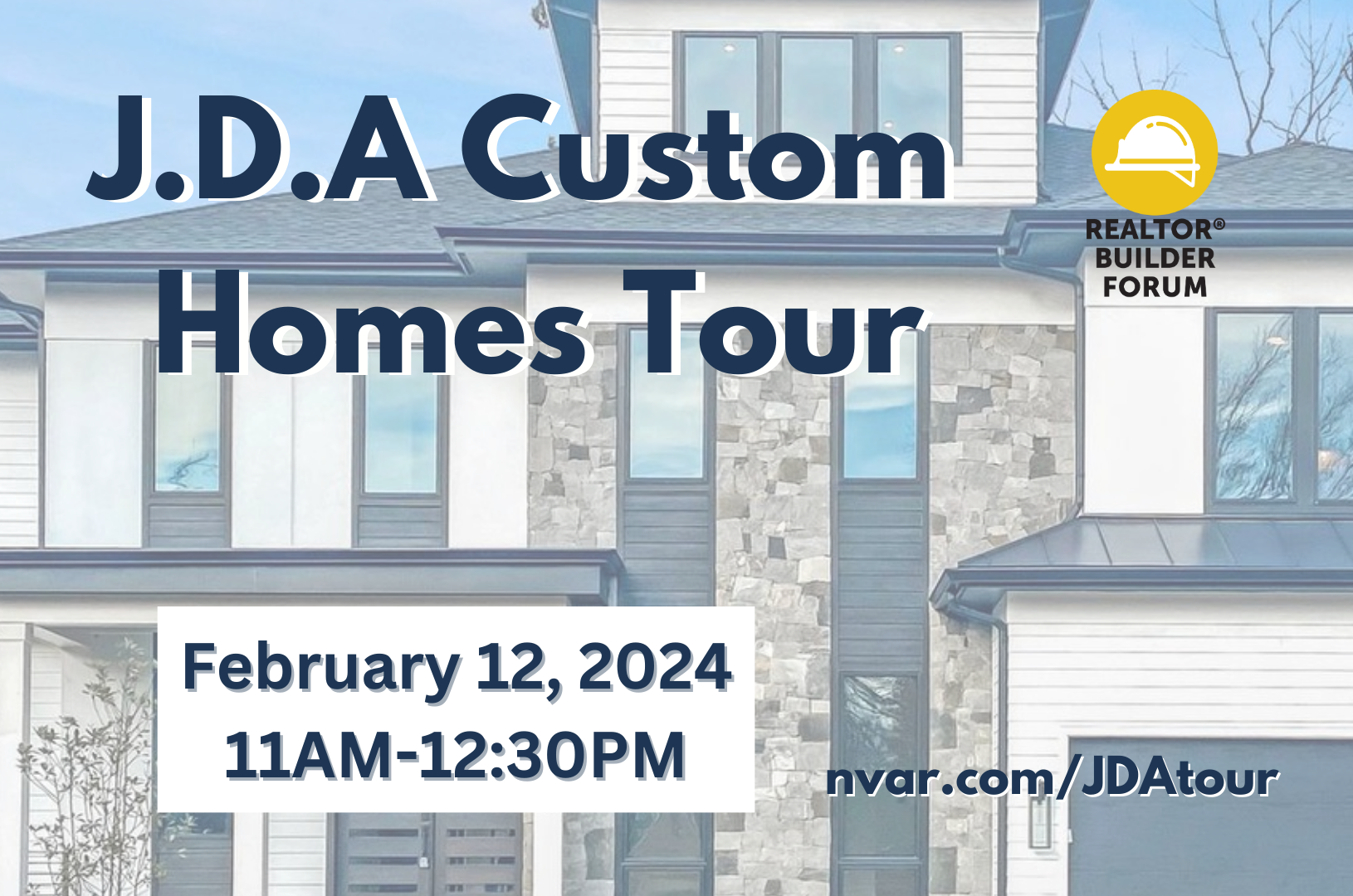 J.D.A Custom Homes Tour

REALTOR® BUILDER FORUM

February 12, 2024
11AM-12:30PM

nvar.com/JDAtour